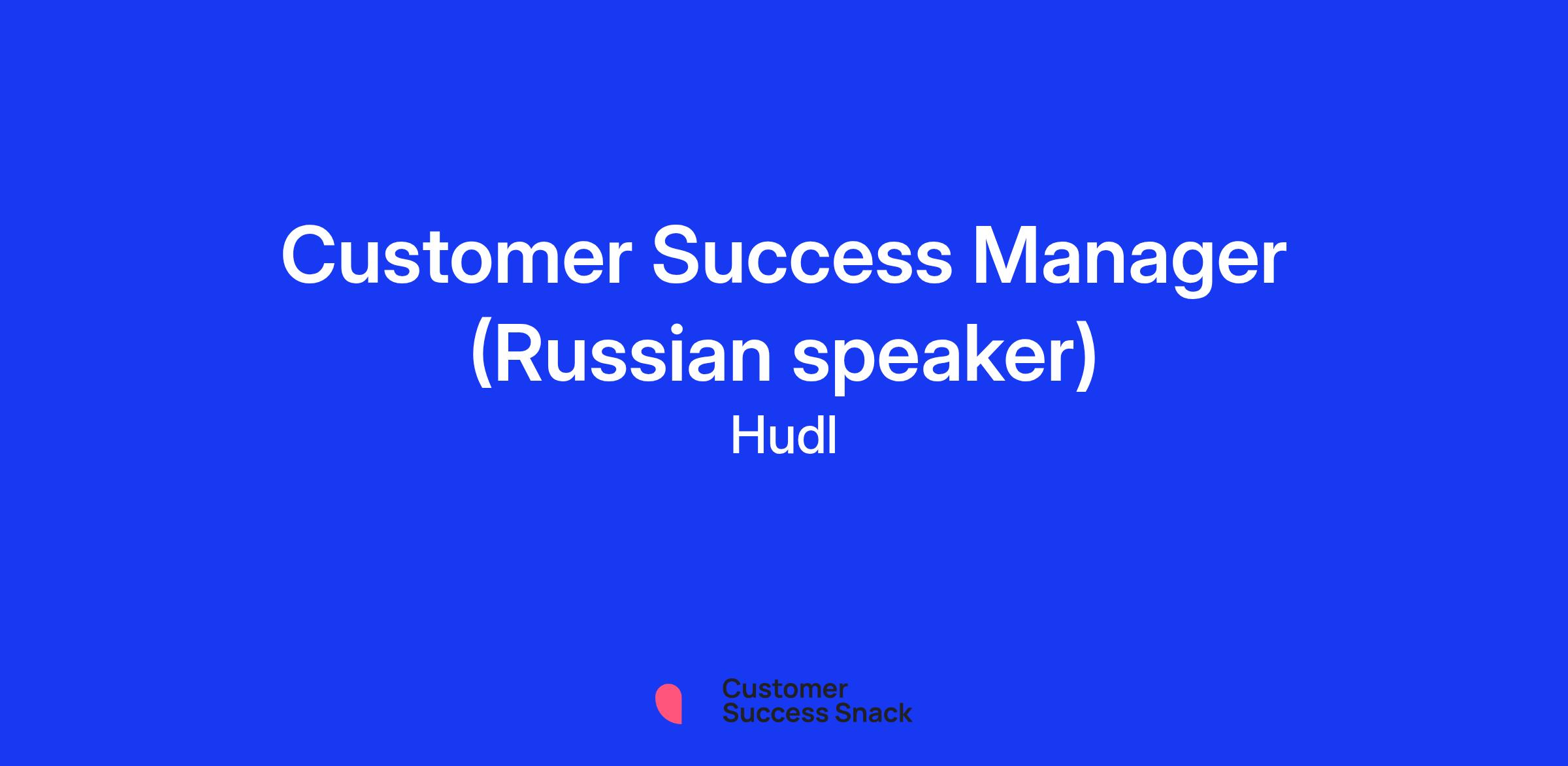 Customer Success Manager (Russian speaker)

Hudl

Customer
Success Snack